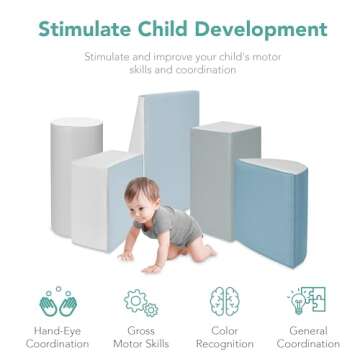 Stimulate Child Development

Stimulate and improve your child's motor skills and coordination

Hand-Eye Coordination

Gross Motor Skills

Color Recognition

General Coordination